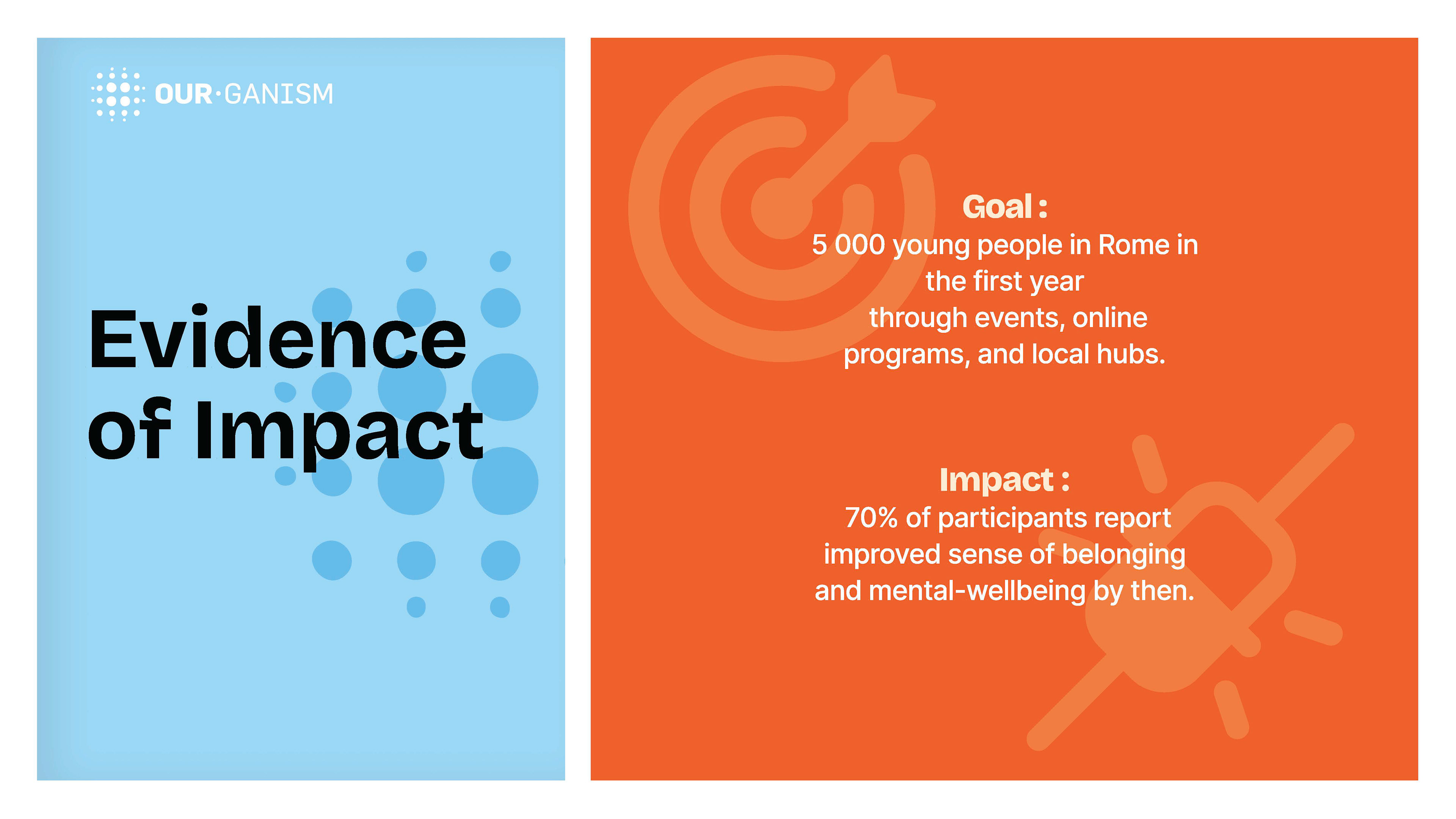 OUR·GANISM

Evidence of Impact

Goal :
5 000 young people in Rome in the first year through events, online programs, and local hubs.

Impact :
70% of participants report improved sense of belonging and mental-wellbeing by then.